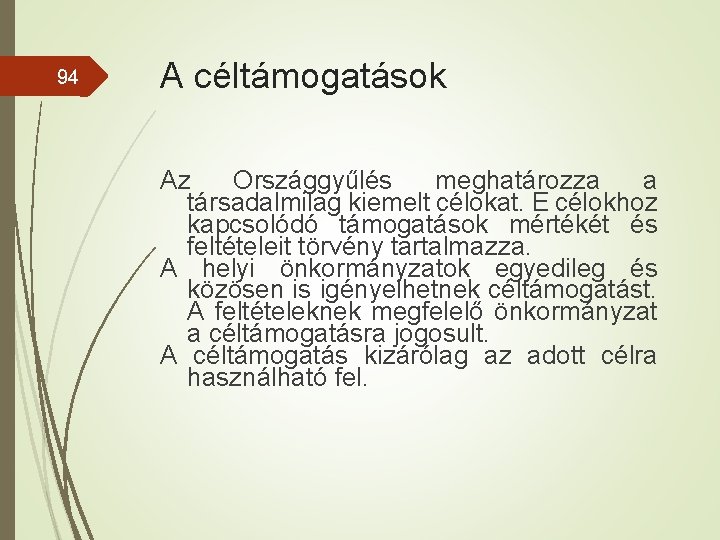 94

A céltámogatások

Az Országgyűlés meghatározza a társadalmilag kiemelt célokat. E célokhoz kapcsolódó támogatások mértékét és feltételeit törvény tartalmazza.
A helyi önkormányzatok egyedileg és közösen is igényelhetnek céltámogatást. A feltételeknek megfelelő önkormányzat a céltámogatásra jogosult.
A céltámogatás kizárólag az adott célra használható fel.